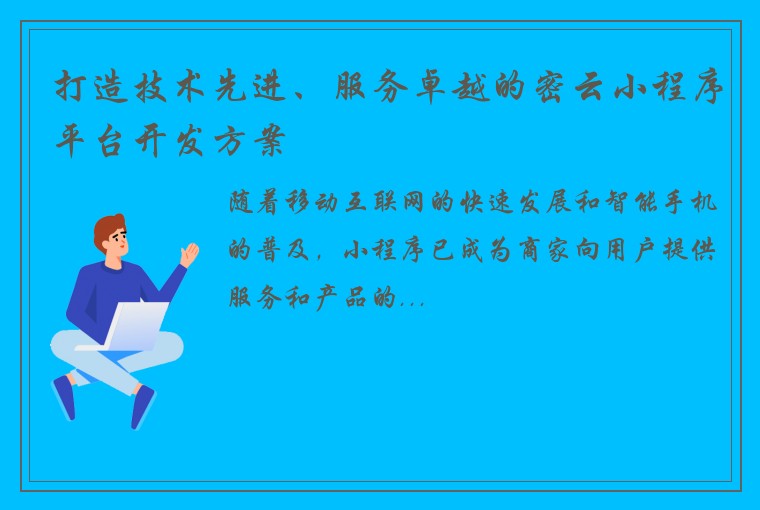 打造技术先进、服务卓越的密云小程序平台开发方案

随着移动互联网的快速发展和智能手机的普及，小程序已成为商家向用户提供服务和产品的...